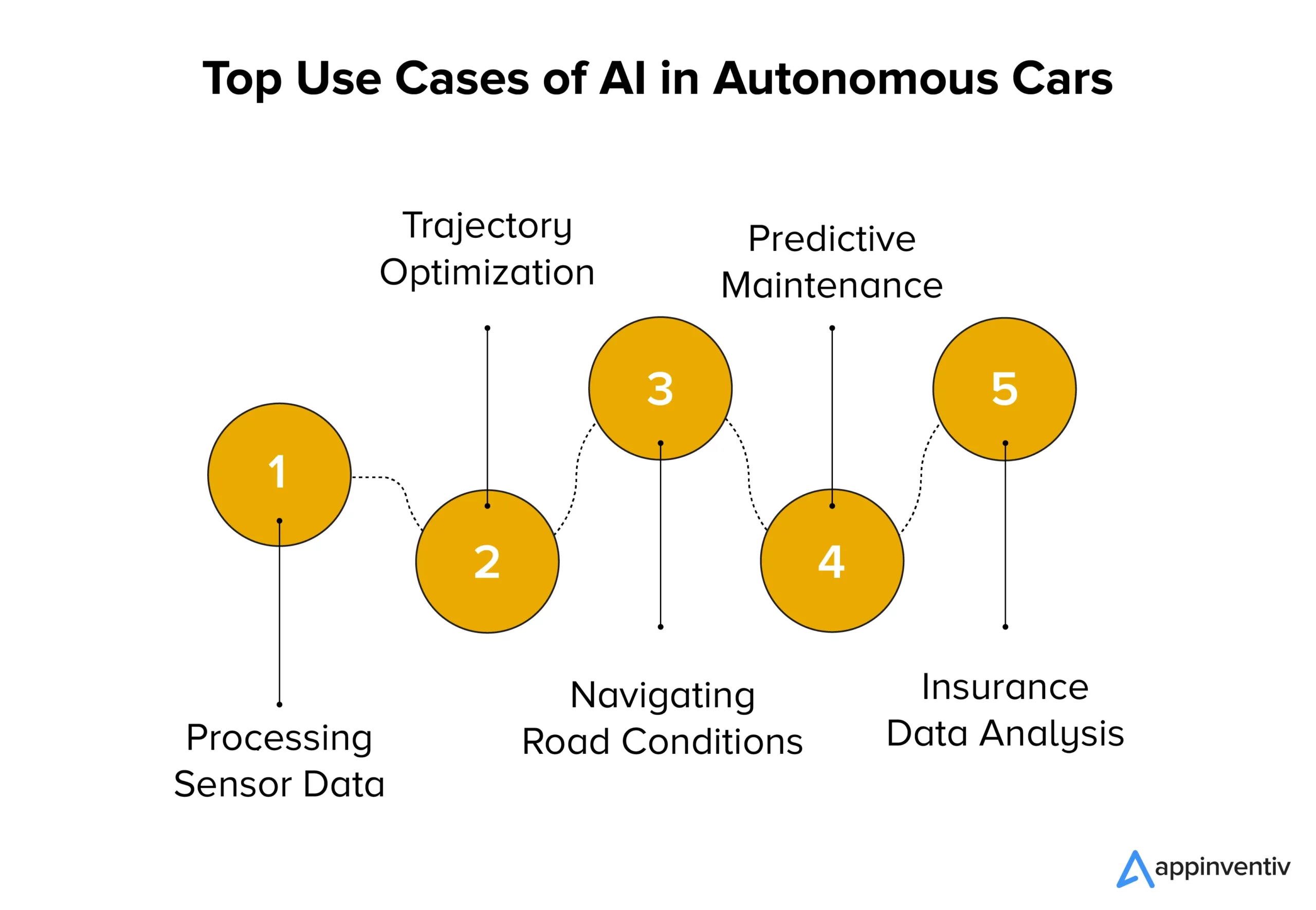 Top Use Cases of AI in Autonomous Cars

1

Processing Sensor Data

2

Trajectory Optimization

3

Navigating Road Conditions

4

Predictive Maintenance

5

Insurance Data Analysis

appinventiv